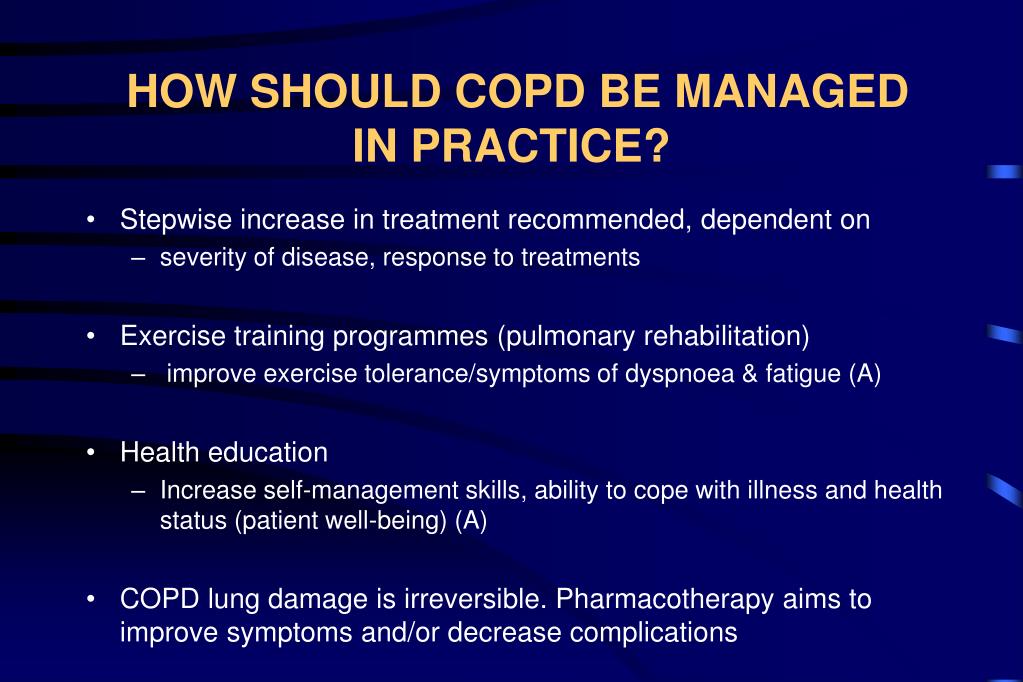 HOW SHOULD COPD BE MANAGED IN PRACTICE?

• Stepwise increase in treatment recommended, dependent on
– severity of disease, response to treatments

• Exercise training programmes (pulmonary rehabilitation)
– improve exercise tolerance/symptoms of dyspnoea & fatigue (A)

• Health education
– Increase self-management skills, ability to cope with illness and health status (patient well-being) (A)

• COPD lung damage is irreversible. Pharmacotherapy aims to improve symptoms and/or decrease complications